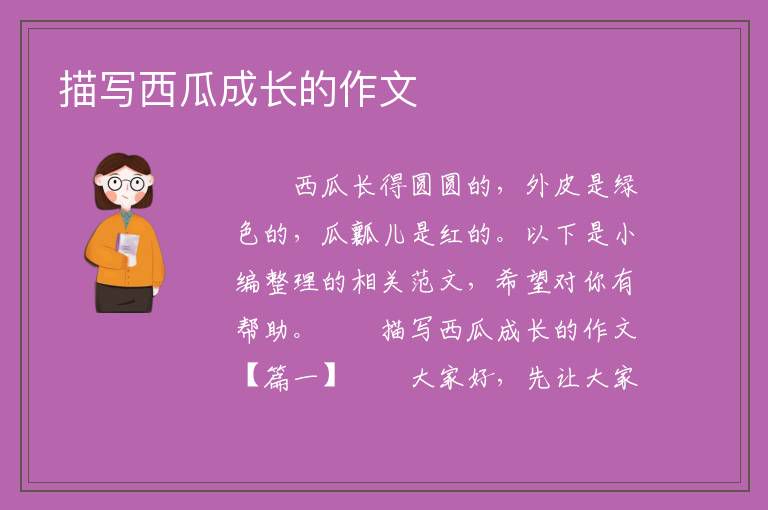 描写西瓜成长的作文

西瓜长得圆圆的，外皮是绿色的，瓜瓤儿是红的。以下是小编整理的相关范文，希望对你有帮助。 描写西瓜成长的作文【篇一】 大家好，先让大家